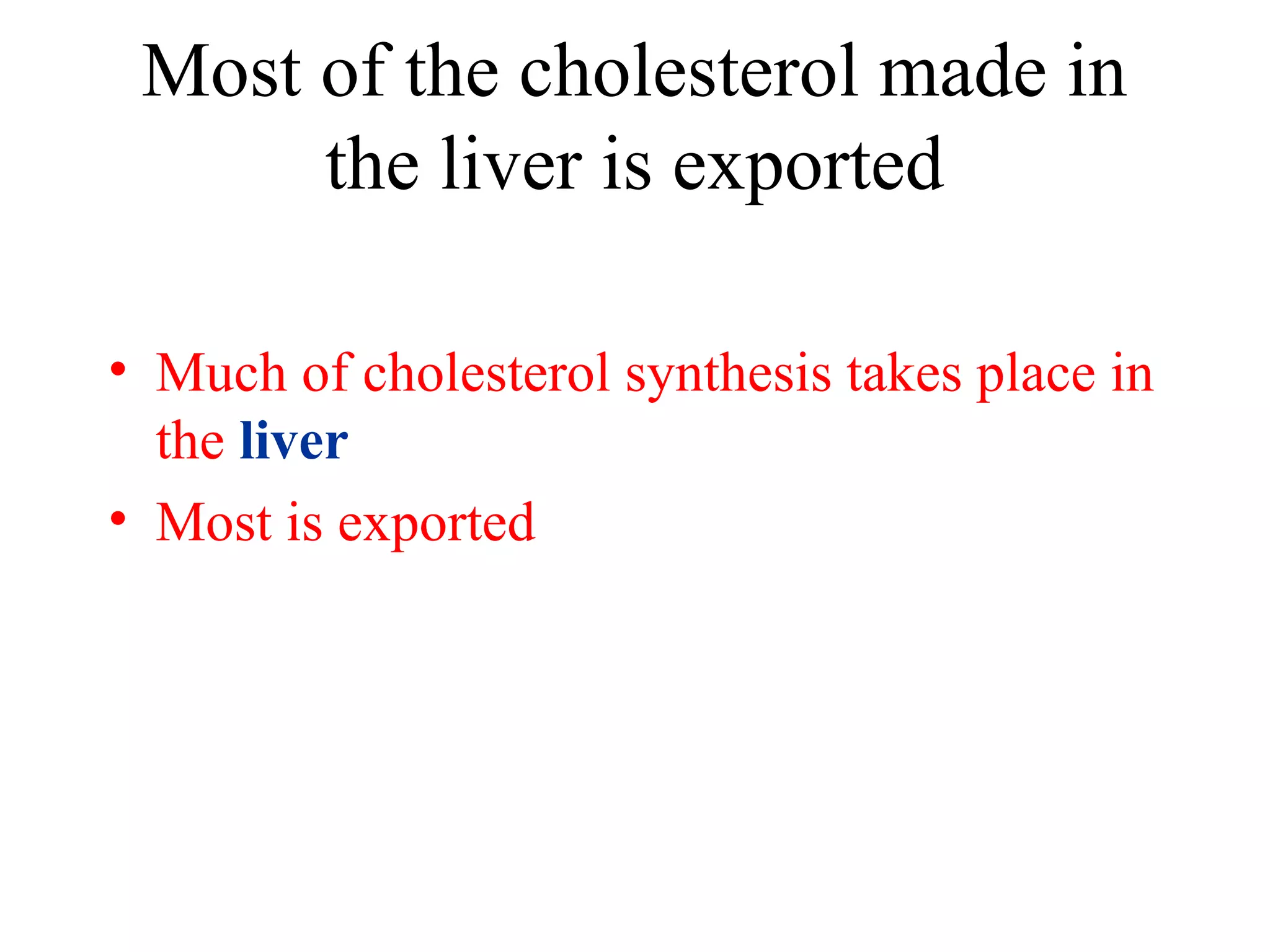 Most of the cholesterol made in the liver is exported

• Much of cholesterol synthesis takes place in the liver
• Most is exported